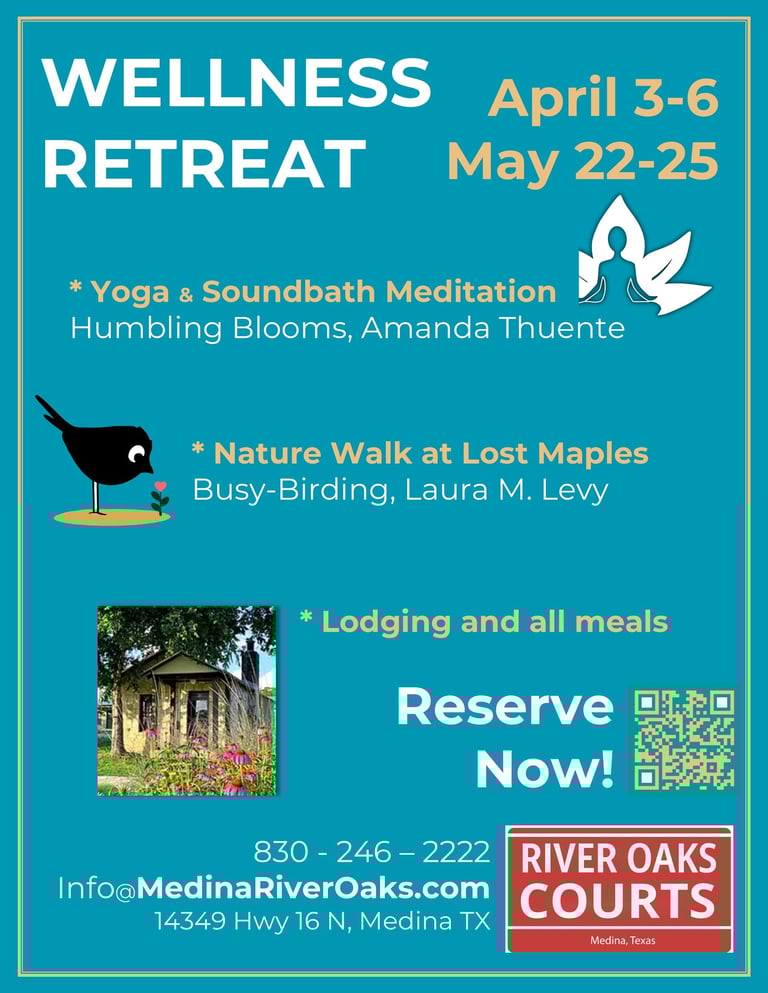 WELLNESS RETREAT

April 3-6
May 22-25

* Yoga & Soundbath Meditation
Humbling Blooms, Amanda Thuente

* Nature Walk at Lost Maples
Busy-Birding, Laura M. Levy

* Lodging and all meals

Reserve Now!

830 - 246 – 2222
Info@MedinaRiverOaks.com
14349 Hwy 16 N, Medina TX

RIVER OAKS COURTS
Medina, Texas